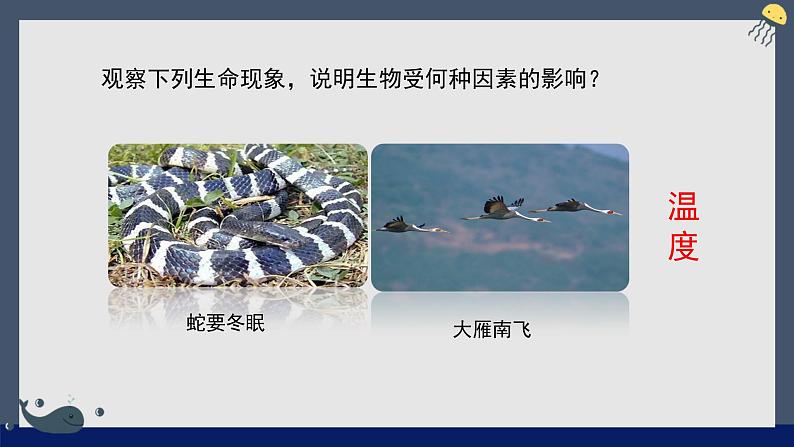 观察下列生命现象，说明生物受何种因素的影响？

蛇要冬眠

大雁南飞

温度